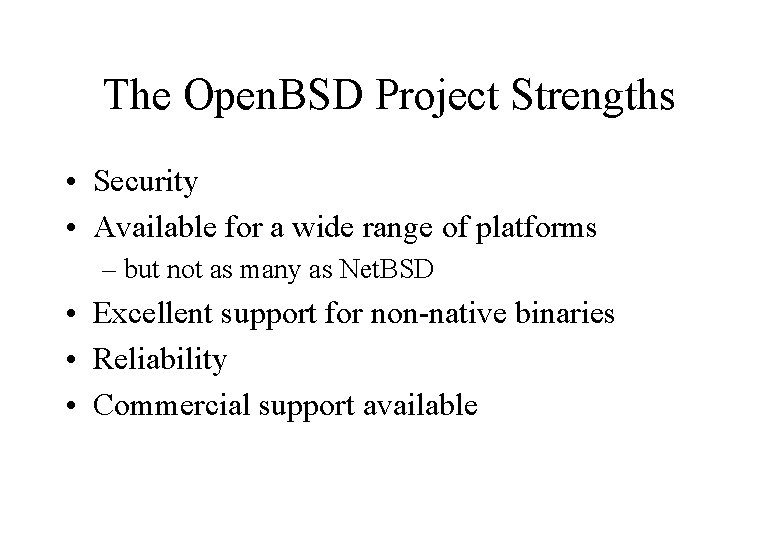 The OpenBSD Project Strengths

• Security
• Available for a wide range of platforms
  – but not as many as NetBSD
• Excellent support for non-native binaries
• Reliability
• Commercial support available